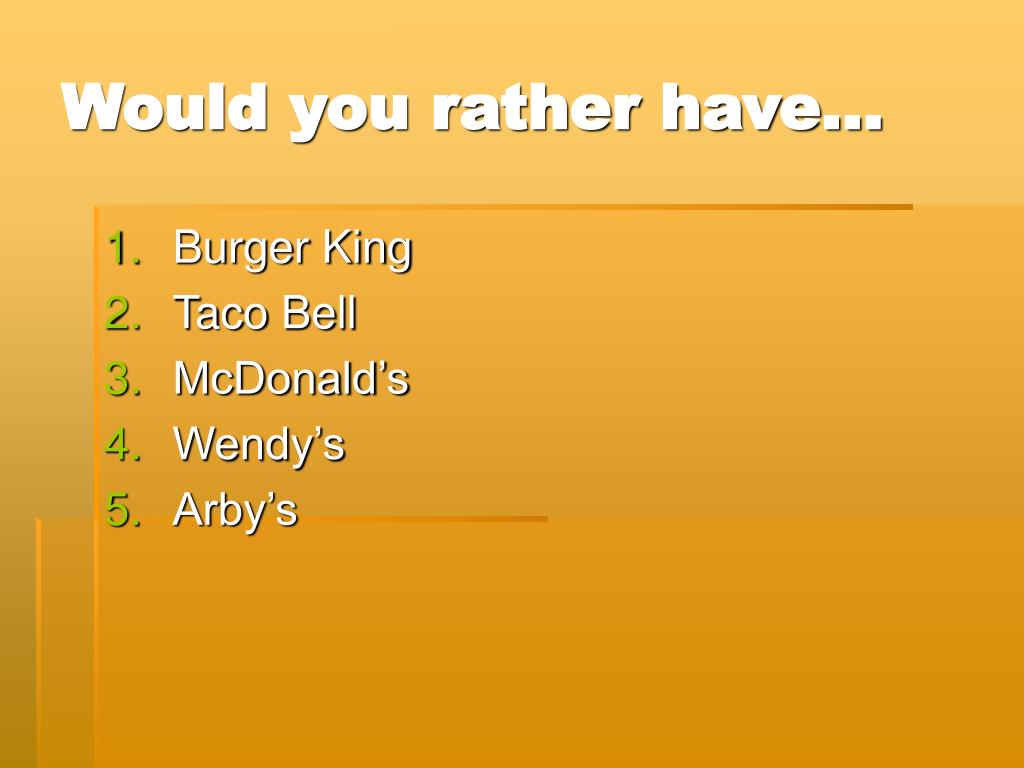 Would you rather have…

1. Burger King
2. Taco Bell
3. McDonald’s
4. Wendy’s
5. Arby’s